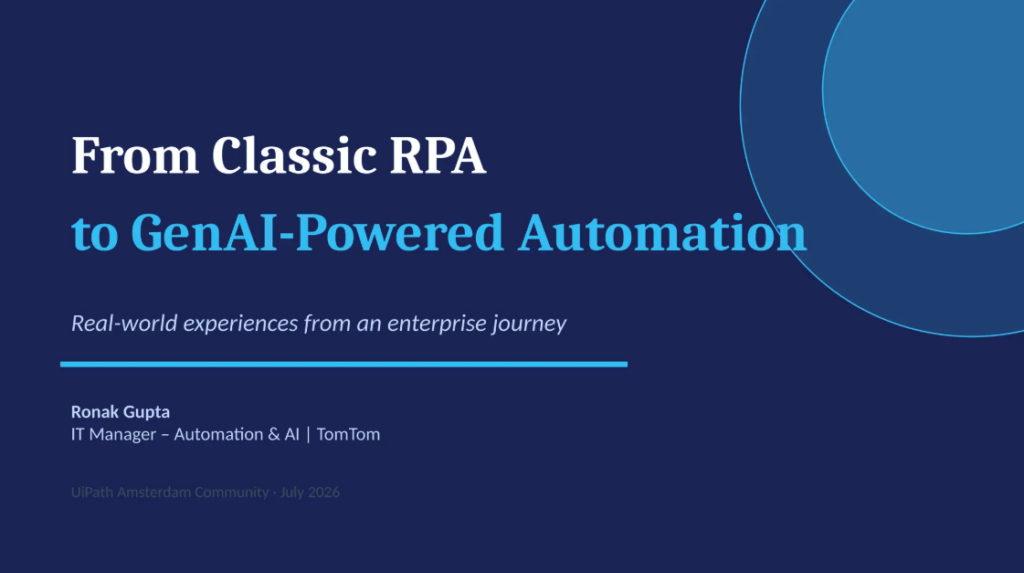 From Classic RPA
to GenAI-Powered Automation

Real-world experiences from an enterprise journey

Ronak Gupta
IT Manager – Automation & AI | TomTom

UiPath Amsterdam Community · July 2026